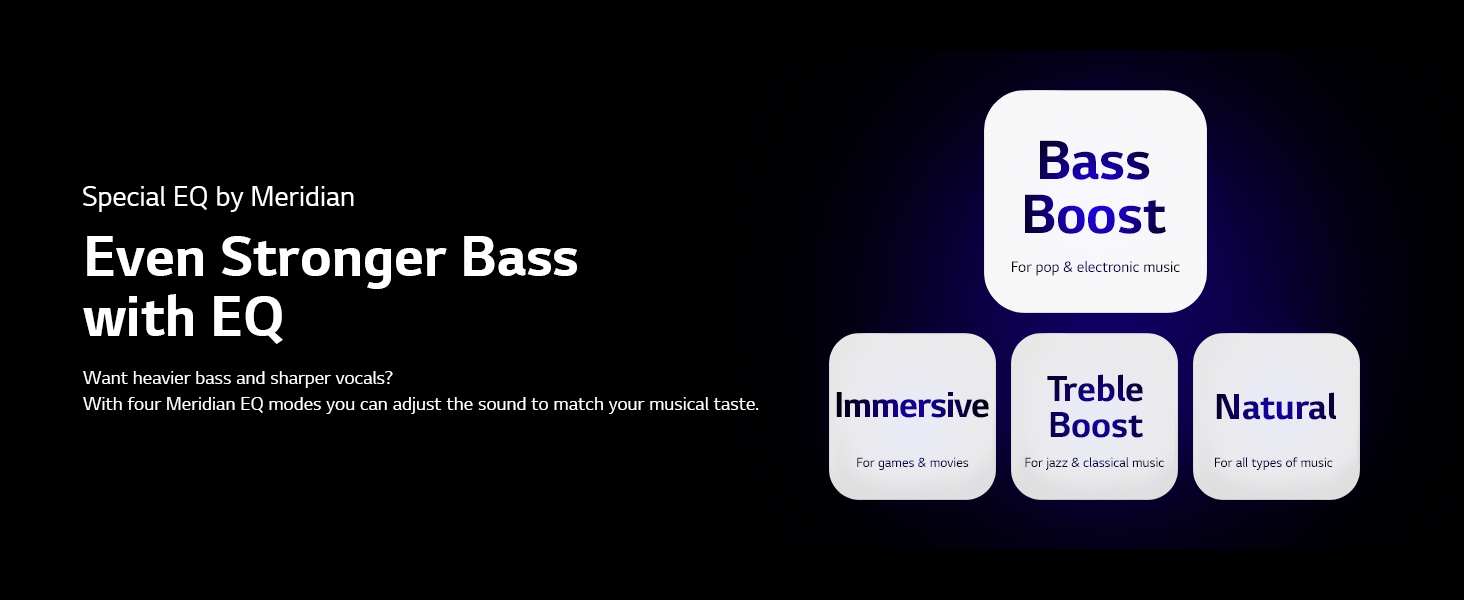 Special EQ by Meridian

Even Stronger Bass with EQ

Want heavier bass and sharper vocals?
With four Meridian EQ modes you can adjust the sound to match your musical taste.

Bass Boost

For pop & electronic music

Immersive

For games & movies

Treble Boost

For jazz & classical music

Natural

For all types of music